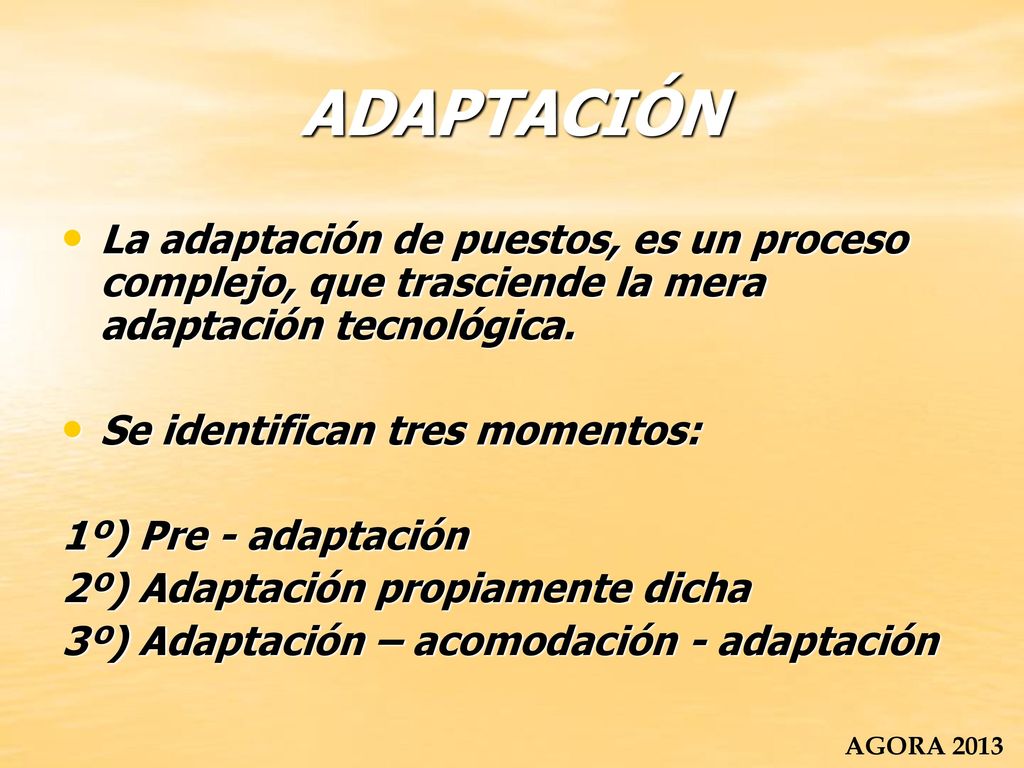 ADAPTACIÓN

• La adaptación de puestos, es un proceso complejo, que trasciende la mera adaptación tecnológica.

• Se identifican tres momentos:

1º) Pre - adaptación
2º) Adaptación propiamente dicha
3º) Adaptación – acomodación - adaptación

AGORA 2013